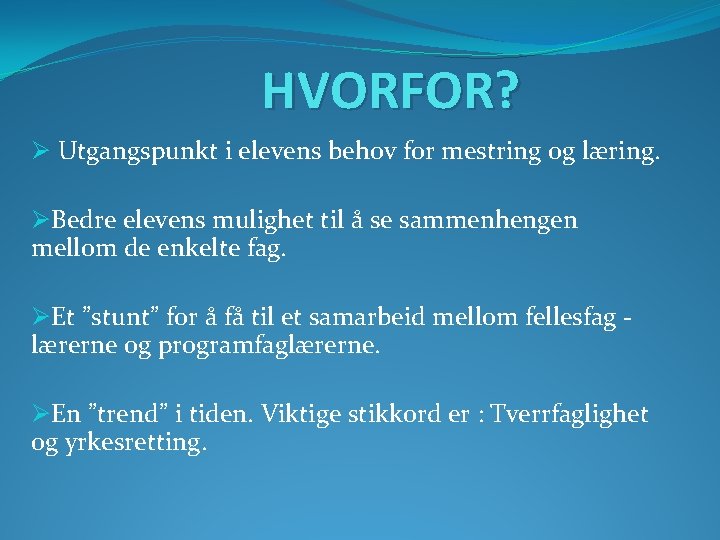 HVORFOR?

➢ Utgangspunkt i elevens behov for mestring og læring.

➢Bedre elevens mulighet til å se sammenhengen mellom de enkelte fag.

➢Et ”stunt” for å få til et samarbeid mellom fellesfag - lærerne og programfaglærerne.

➢En ”trend” i tiden. Viktige stikkord er : Tverrfaglighet og yrkesretting.